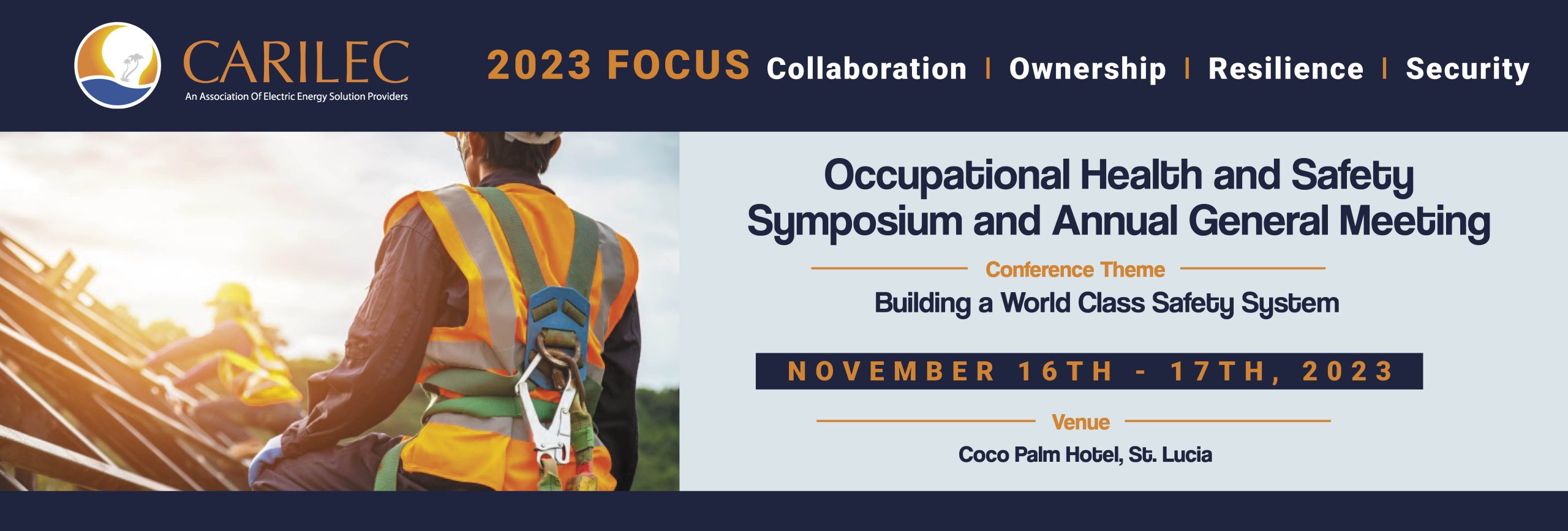 CARILEC
An Association Of Electric Energy Solution Providers

2023 FOCUS Collaboration | Ownership | Resilience | Security

Occupational Health and Safety Symposium and Annual General Meeting

Conference Theme

Building a World Class Safety System

NOVEMBER 16TH - 17TH, 2023

Venue

Coco Palm Hotel, St. Lucia